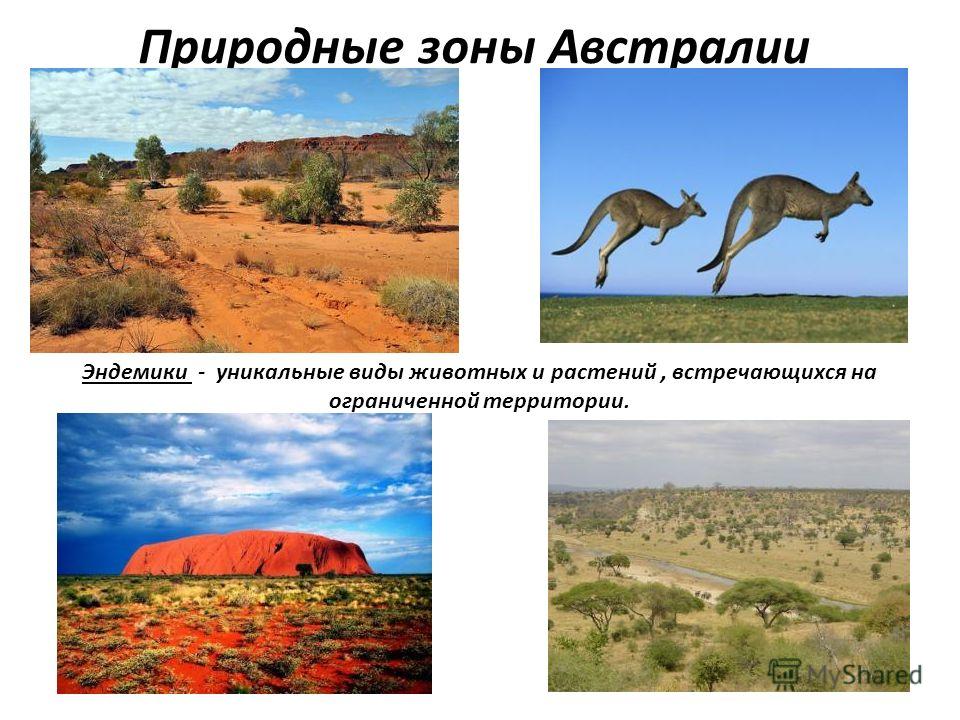 Природные зоны Австралии

Эндемики - уникальные виды животных и растений , встречающихся на ограниченной территории.

MyShared